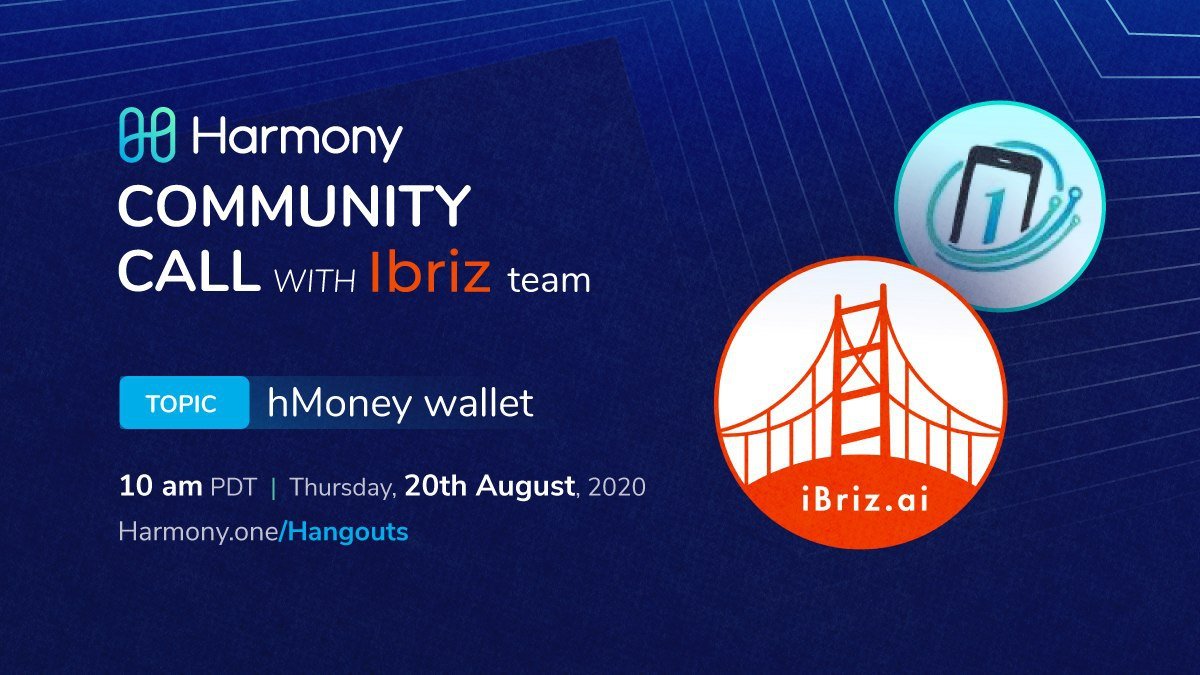 Harmony
COMMUNITY CALL WITH Ibriz team

TOPIC hMoney wallet

10 am PDT | Thursday, 20th August, 2020
Harmony.one/Hangouts

1

iBriz.ai